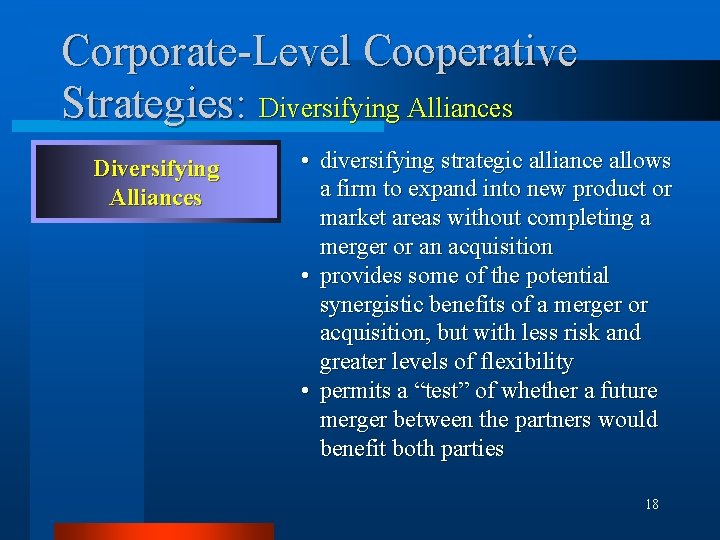 Corporate-Level Cooperative Strategies: Diversifying Alliances

Diversifying Alliances

• diversifying strategic alliance allows a firm to expand into new product or market areas without completing a merger or an acquisition
• provides some of the potential synergistic benefits of a merger or acquisition, but with less risk and greater levels of flexibility
• permits a “test” of whether a future merger between the partners would benefit both parties

18